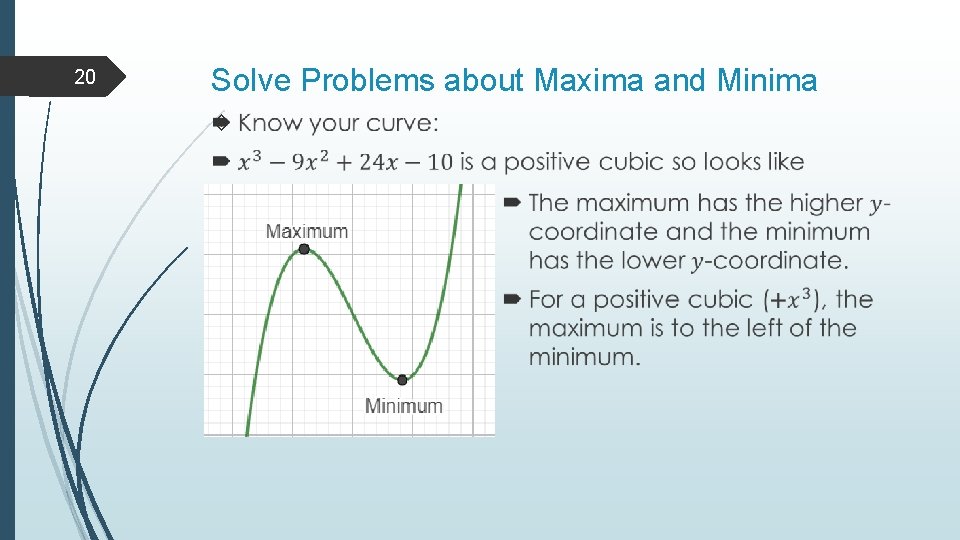 20

Solve Problems about Maxima and Minima

Know your curve:

$x^3 - 9x^2 + 24x - 10$ is a positive cubic so looks like

Maximum

Minimum

The maximum has the higher $y$-coordinate and the minimum has the lower $y$-coordinate.

For a positive cubic ($+x^3$), the maximum is to the left of the minimum.